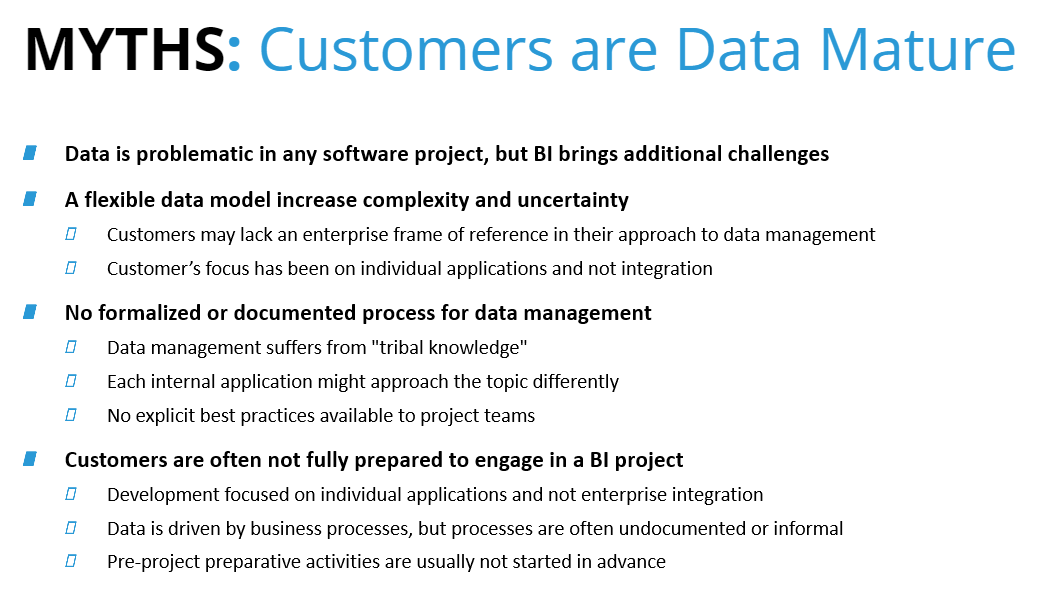 MYTHS: Customers are Data Mature

Data is problematic in any software project, but BI brings additional challenges

A flexible data model increase complexity and uncertainty

Customers may lack an enterprise frame of reference in their approach to data management

Customer's focus has been on individual applications and not integration

No formalized or documented process for data management

Data management suffers from "tribal knowledge"

Each internal application might approach the topic differently

No explicit best practices available to project teams

Customers are often not fully prepared to engage in a BI project

Development focused on individual applications and not enterprise integration

Data is driven by business processes, but processes are often undocumented or informal

Pre-project preparative activities are usually not started in advance